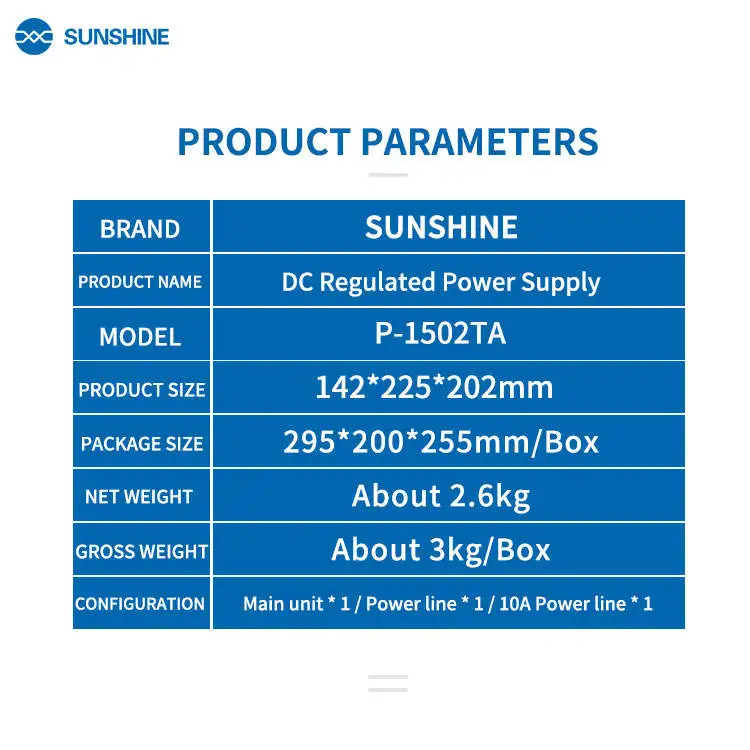 SUNSHINE

PRODUCT PARAMETERS

| BRAND | SUNSHINE |
|---|---|
| PRODUCT NAME | DC Regulated Power Supply |
| MODEL | P-1502TA |
| PRODUCT SIZE | 142\*225\*202mm |
| PACKAGE SIZE | 295\*200\*255mm/Box |
| NET WEIGHT | About 2.6kg |
| GROSS WEIGHT | About 3kg/Box |
| CONFIGURATION | Main unit \* 1 / Power line \* 1 / 10A Power line \* 1 |